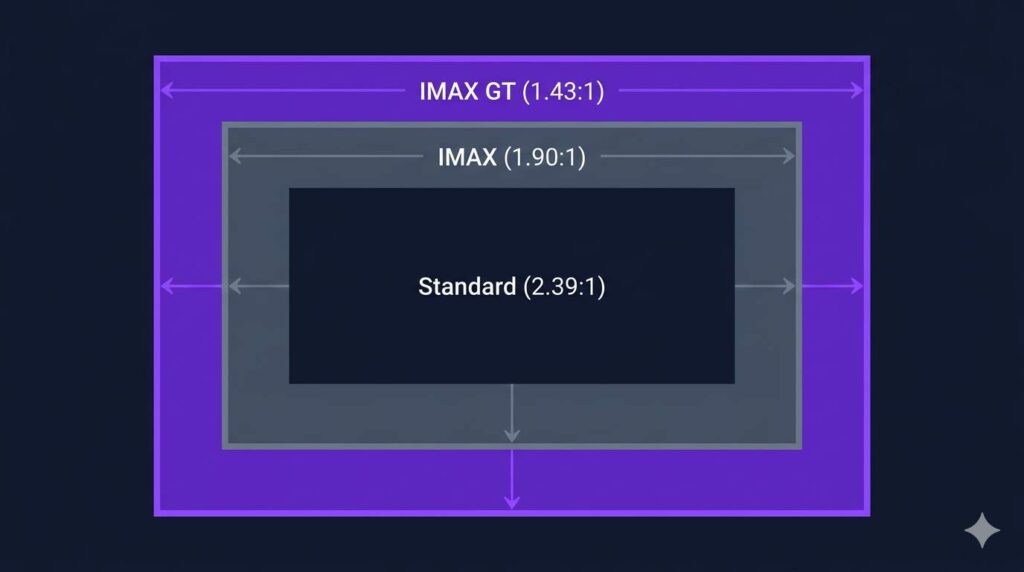 IMAX GT (1.43:1)

IMAX (1.90:1)

Standard (2.39:1)